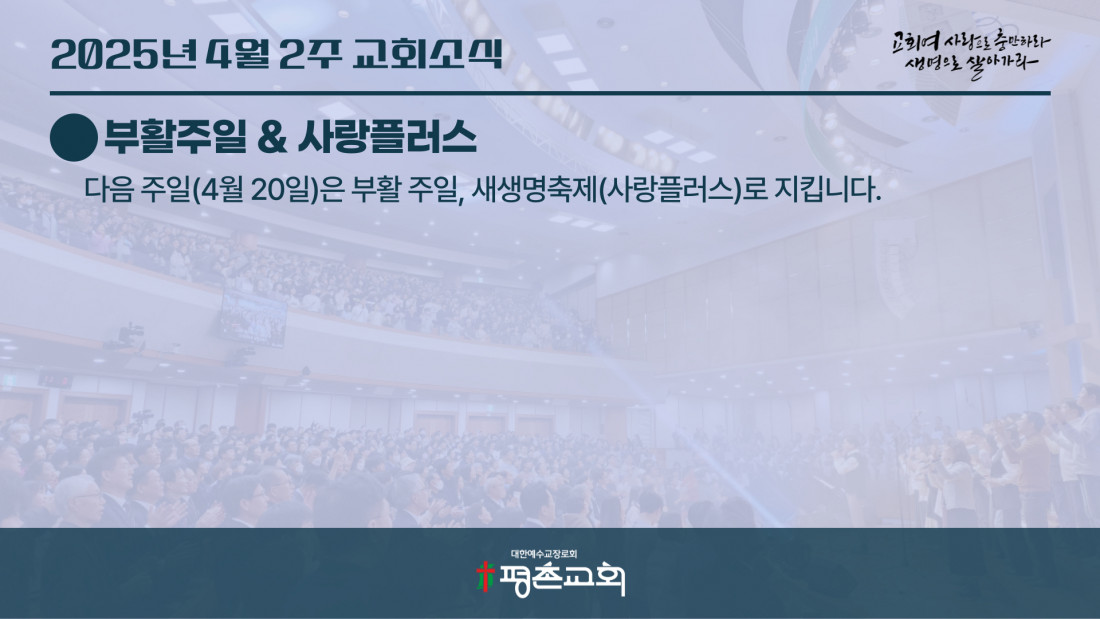 2025년 4월 2주 교회소식

교회여 사랑으로 충만하라
생명으로 살아가라

부활주일 & 사랑플러스

다음 주일(4월 20일)은 부활 주일, 새생명축제(사랑플러스)로 지킵니다.

대한예수교장로회
평촌교회